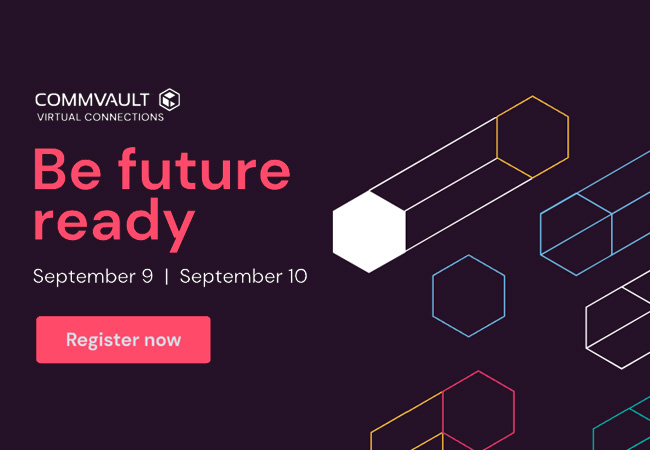 COMMVAULT
VIRTUAL CONNECTIONS

Be future ready

September 9 | September 10

Register now